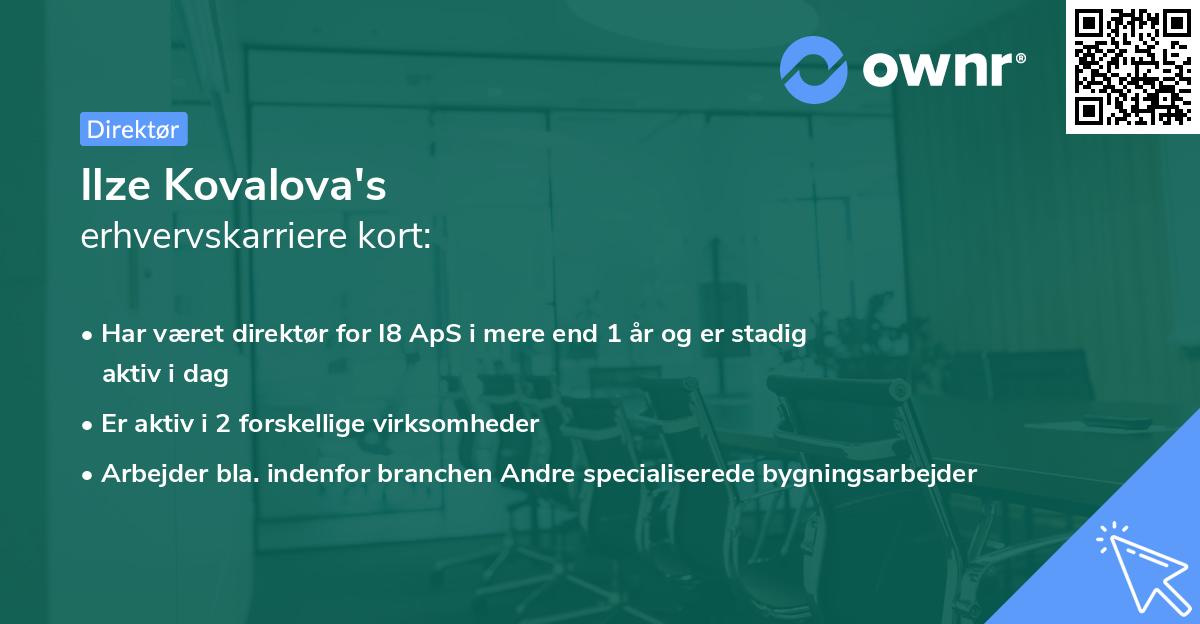 ownr®

Direktør

Ilze Kovalova's
erhvervskarriere kort:

• Har været direktør for I8 ApS i mere end 1 år og er stadig aktiv i dag
• Er aktiv i 2 forskellige virksomheder
• Arbejder bla. indenfor branchen Andre specialiserede bygningsarbejder